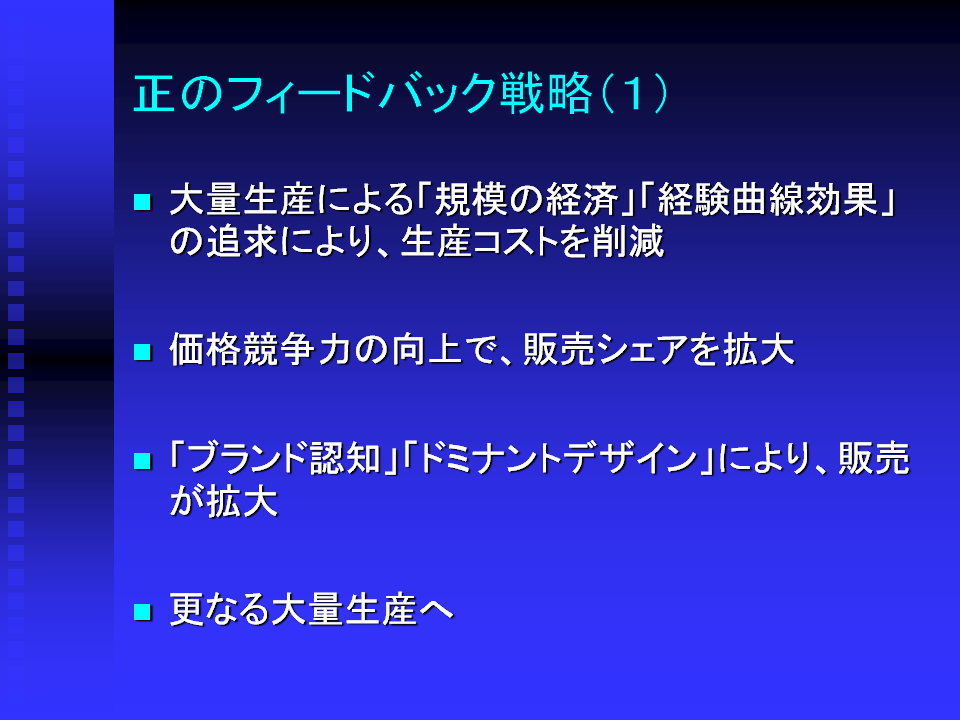 正のフィードバック戦略（１）

■ 大量生産による「規模の経済」「経験曲線効果」の追求により、生産コストを削減

■ 価格競争力の向上で、販売シェアを拡大

■ 「ブランド認知」「ドミナントデザイン」により、販売が拡大

■ 更なる大量生産へ